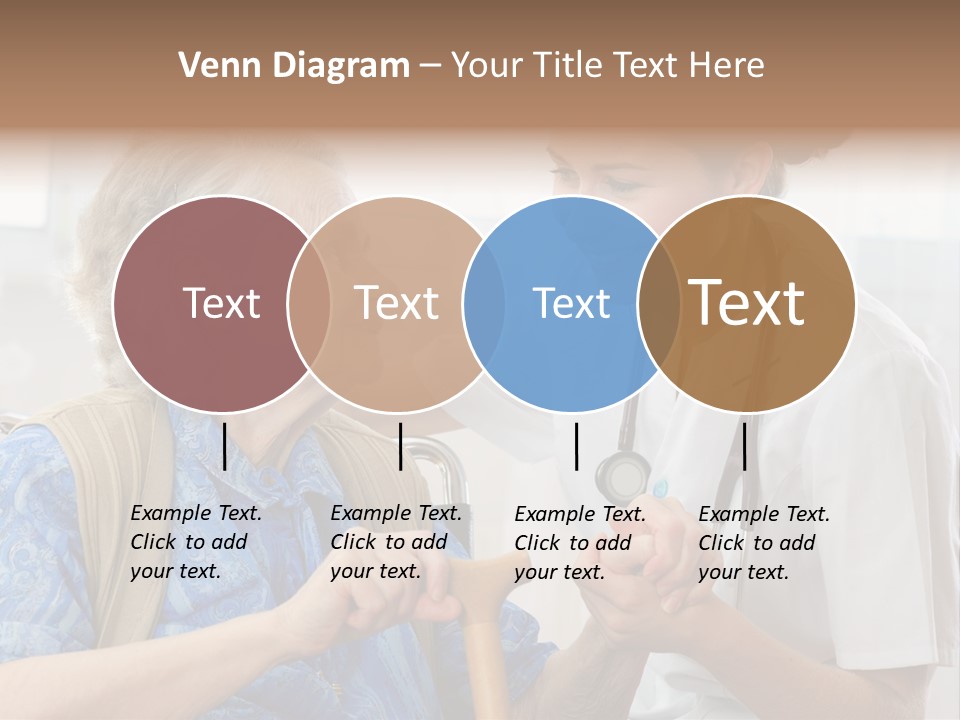 Venn Diagram – Your Title Text Here

Text

Text

Text

Text

Example Text. Click to add your text.

Example Text. Click to add your text.

Example Text. Click to add your text.

Example Text. Click to add your text.